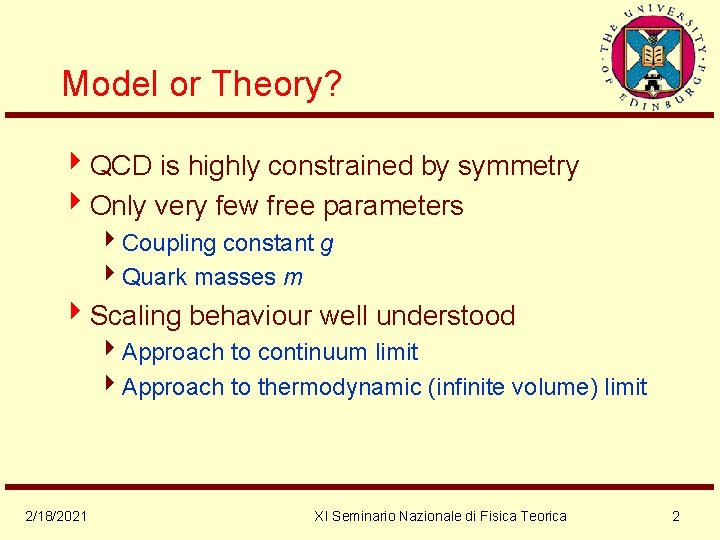 THE UNIVERSITY OF EDINBURGH

Model or Theory?

QCD is highly constrained by symmetry

Only very few free parameters

Coupling constant $g$

Quark masses $m$

Scaling behaviour well understood

Approach to continuum limit

Approach to thermodynamic (infinite volume) limit

2/18/2021

XI Seminario Nazionale di Fisica Teorica

2